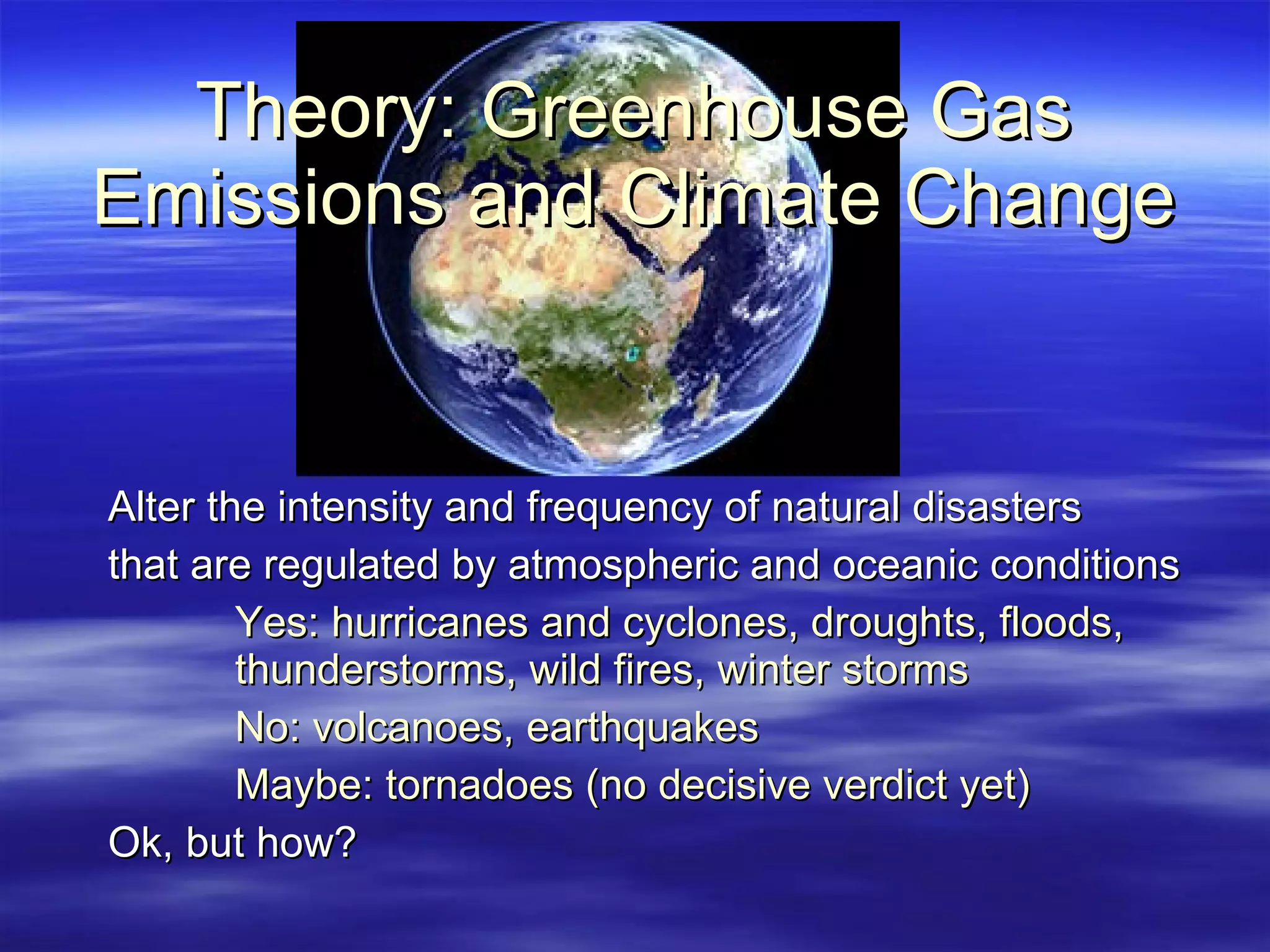 Theory: Greenhouse Gas Emissions and Climate Change

Alter the intensity and frequency of natural disasters that are regulated by atmospheric and oceanic conditions

Yes: hurricanes and cyclones, droughts, floods, thunderstorms, wild fires, winter storms

No: volcanoes, earthquakes

Maybe: tornadoes (no decisive verdict yet)

Ok, but how?